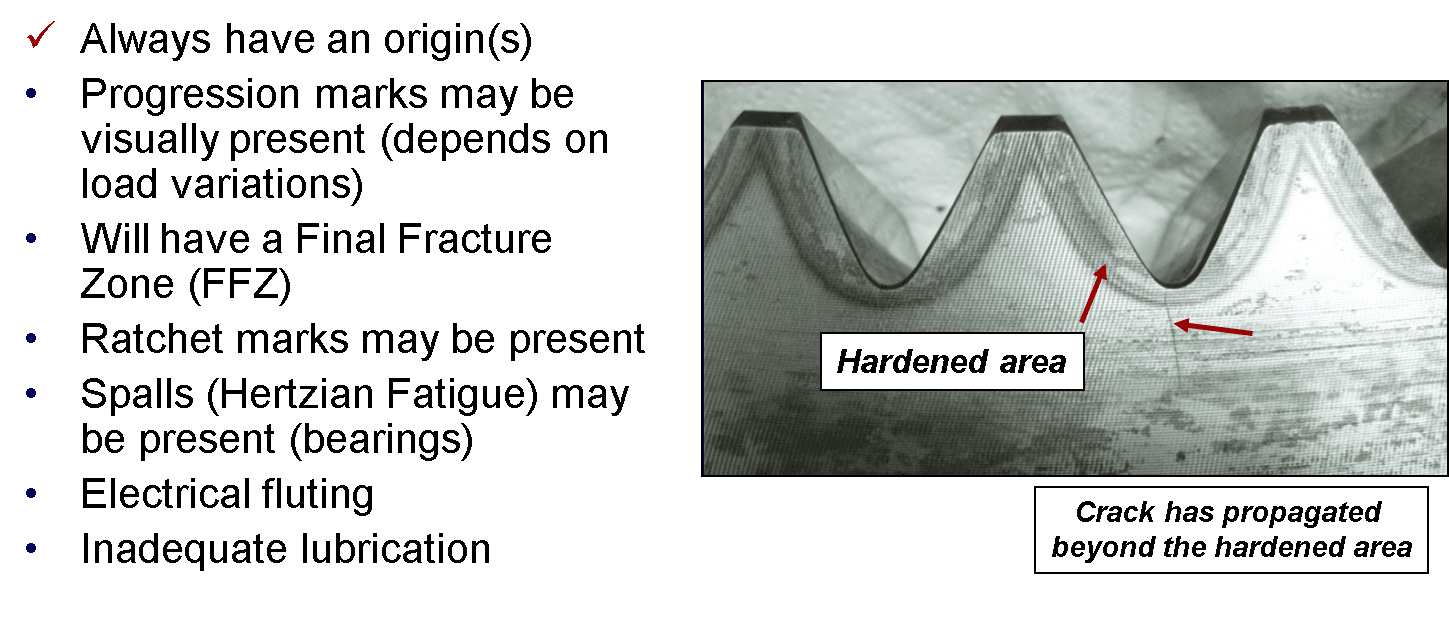 ✓ Always have an origin(s)
• Progression marks may be visually present (depends on load variations)
• Will have a Final Fracture Zone (FFZ)
• Ratchet marks may be present
• Spalls (Hertzian Fatigue) may be present (bearings)
• Electrical fluting
• Inadequate lubrication

Hardened area

Crack has propagated beyond the hardened area